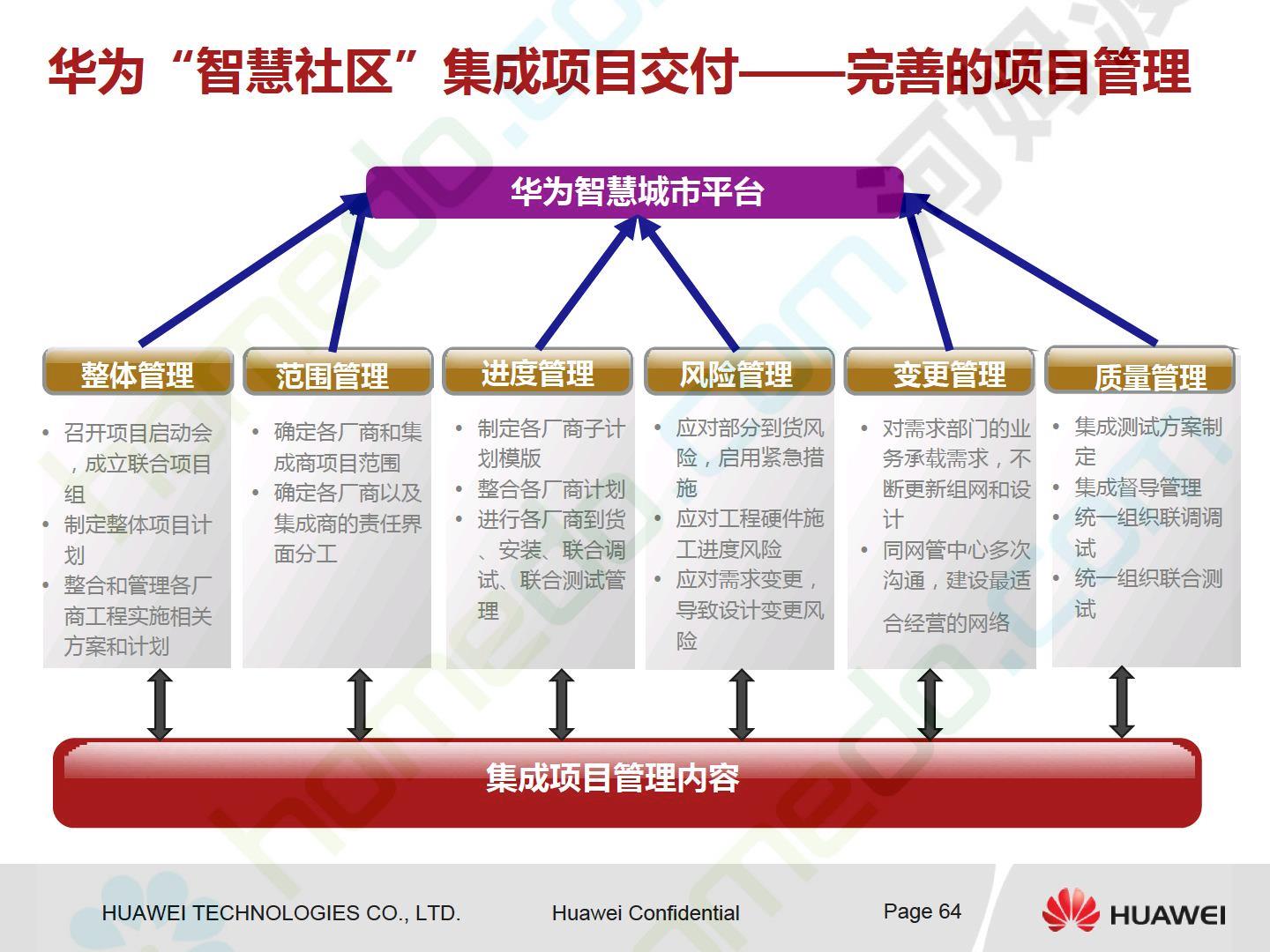 华为“智慧社区”集成项目交付——完善的项目管理

华为智慧城市平台

整体管理

• 召开项目启动会，成立联合项目组
• 制定整体项目计划
• 整合和管理各厂商工程实施相关方案和计划

范围管理

• 确定各厂商和集成商项目范围
• 确定各厂商以及集成商的责任界面分工

进度管理

• 制定各厂商子计划模版
• 整合各厂商计划
• 进行各厂商到货、安装、联合调试、联合测试管理

风险管理

• 应对部分到货风险，启用紧急措施
• 应对工程硬件施工进度风险
• 应对需求变更，导致设计变更风险

变更管理

• 对需求部门的业务承载需求，不断更新组网和设计
• 同网管中心多次沟通，建设最适合经营的网络

质量管理

• 集成测试方案制定
• 集成督导管理
• 统一组织联调调试
• 统一组织联合测试

集成项目管理内容

HUAWEI TECHNOLOGIES CO., LTD.

Huawei Confidential

Page 64

HUAWEI